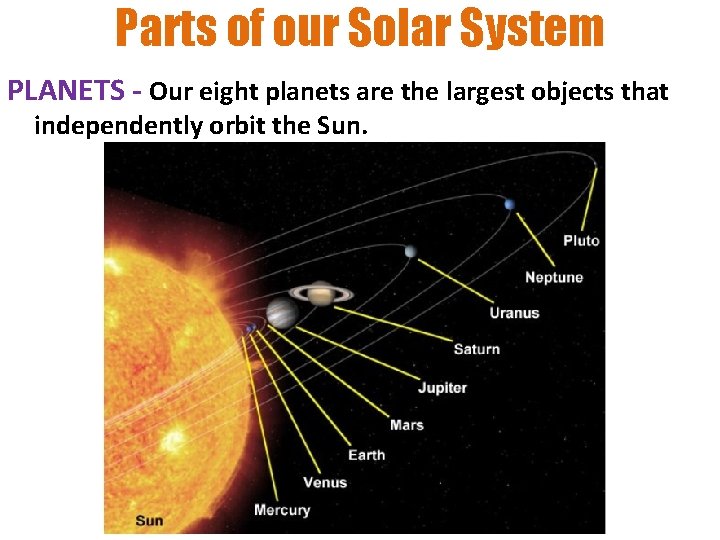 Parts of our Solar System

PLANETS - Our eight planets are the largest objects that independently orbit the Sun.

Pluto
Neptune
Uranus
Saturn
Jupiter
Mars
Earth
Venus
Mercury
Sun